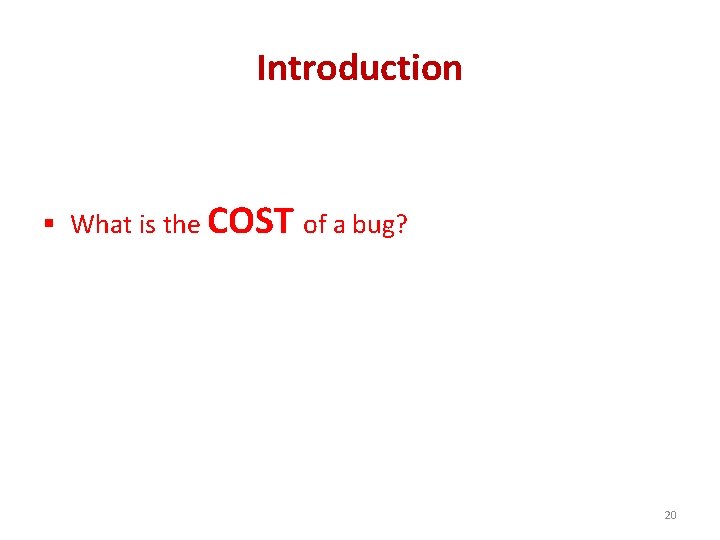 Introduction

▪ What is the COST of a bug?

20